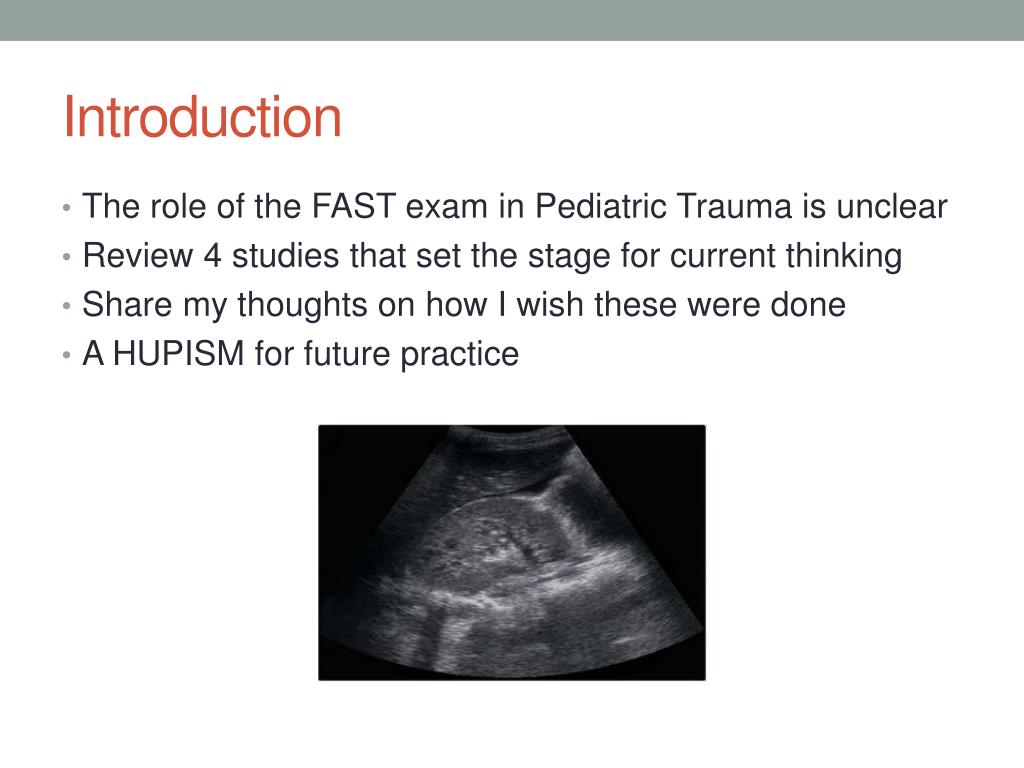 Introduction

• The role of the FAST exam in Pediatric Trauma is unclear
• Review 4 studies that set the stage for current thinking
• Share my thoughts on how I wish these were done
• A HUPISM for future practice